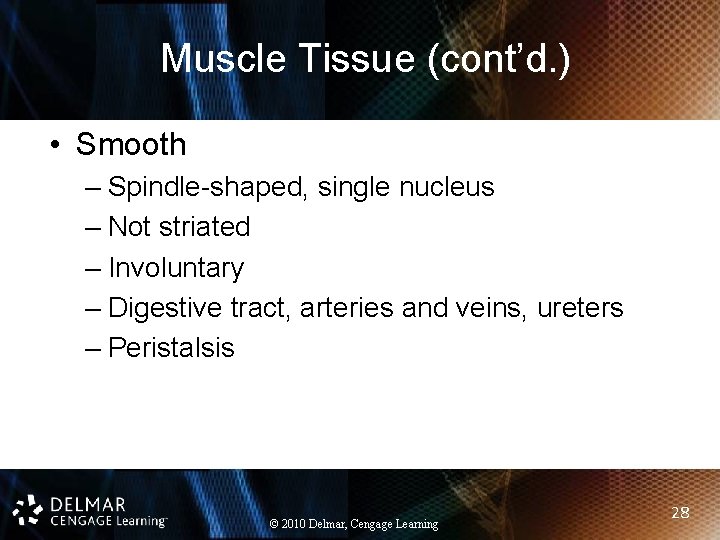 Muscle Tissue (cont'd.)

• Smooth
– Spindle-shaped, single nucleus
– Not striated
– Involuntary
– Digestive tract, arteries and veins, ureters
– Peristalsis

DELMAR
CENGAGE Learning™

© 2010 Delmar, Cengage Learning

28